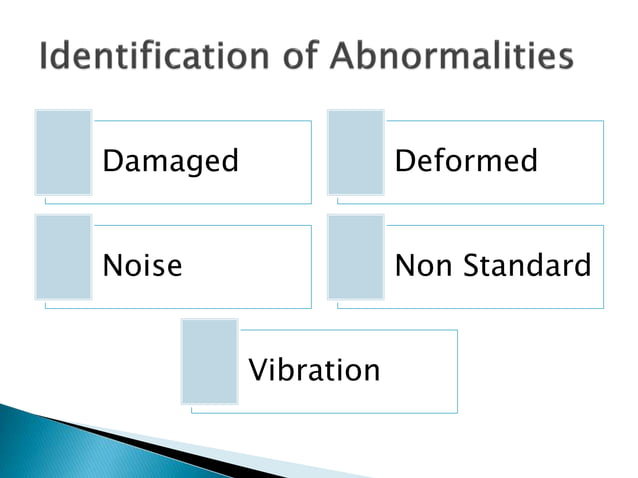 Identification of Abnormalities

Damaged

Deformed

Noise

Non Standard

Vibration